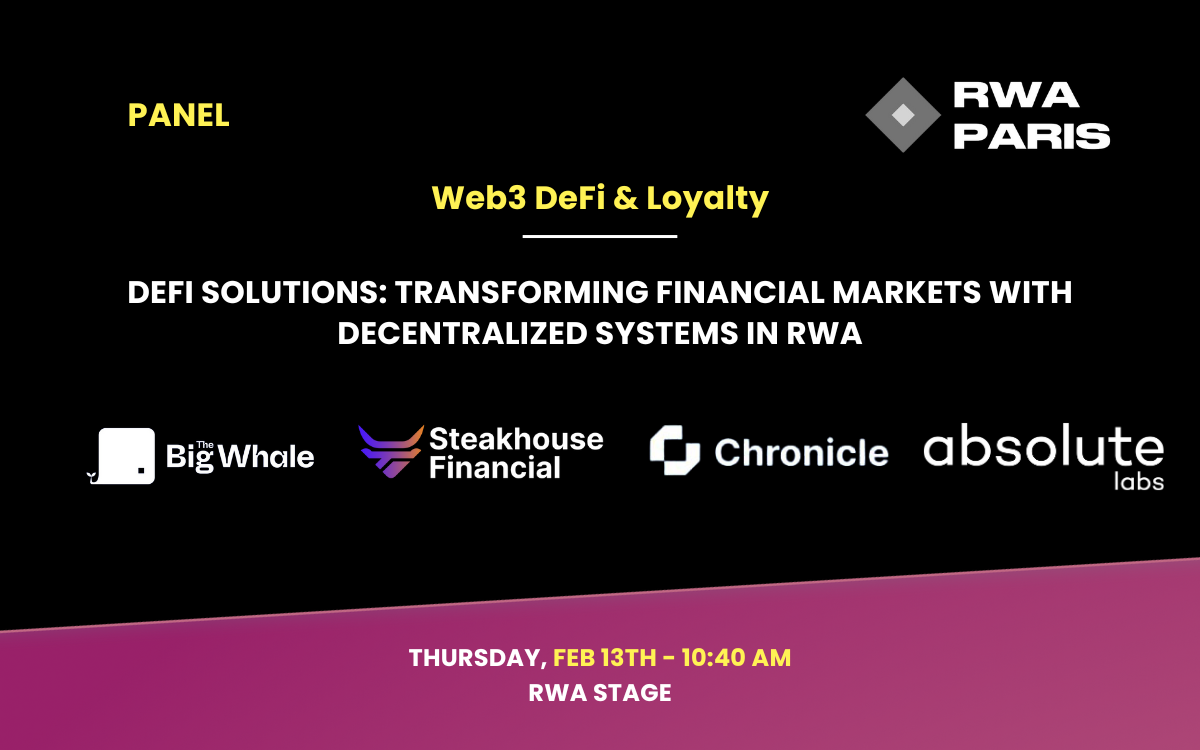 PANEL

RWA PARIS

Web3 DeFi & Loyalty

DEFI SOLUTIONS: TRANSFORMING FINANCIAL MARKETS WITH DECENTRALIZED SYSTEMS IN RWA

The Big Whale

Steakhouse Financial

Chronicle

absolute labs

THURSDAY, FEB 13TH - 10:40 AM
RWA STAGE